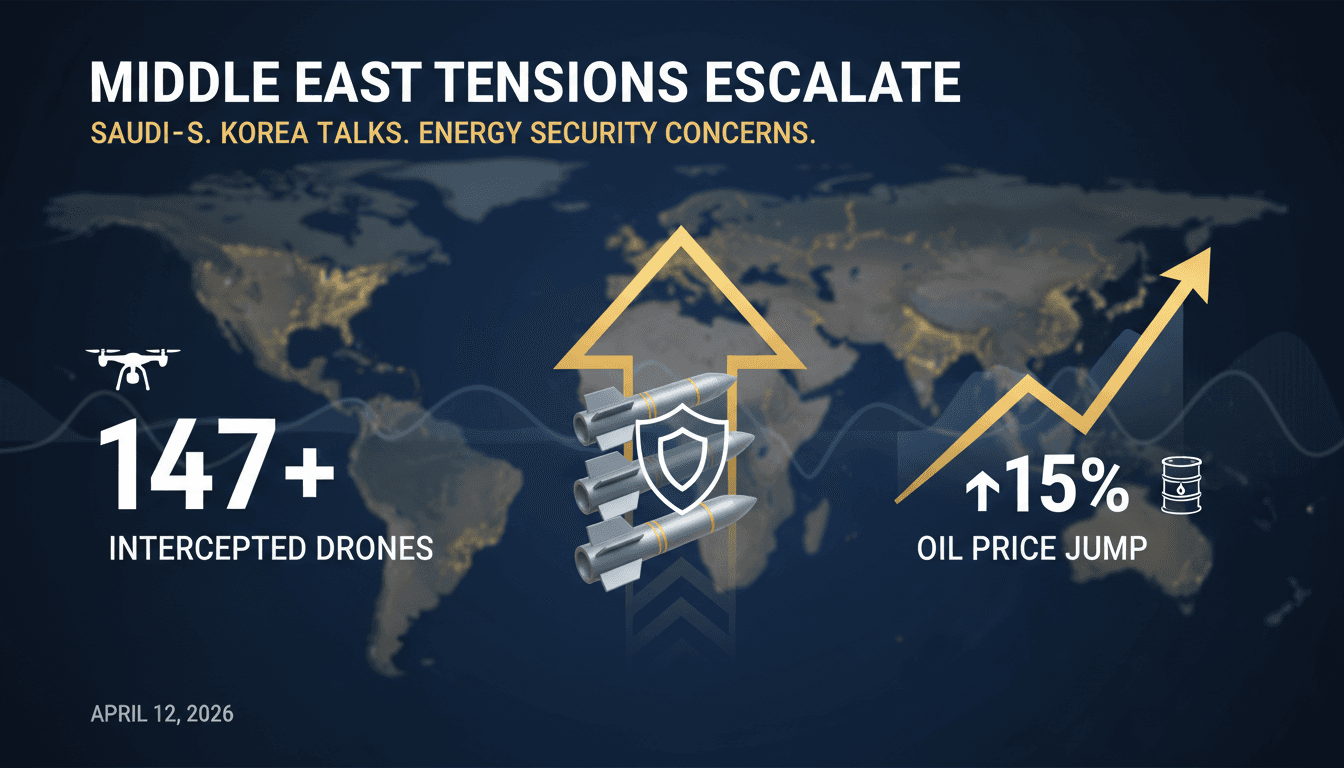 MIDDLE EAST TENSIONS ESCALATE
SAUDI-S. KOREA TALKS. ENERGY SECURITY CONCERNS.

147+
INTERCEPTED DRONES

↑15%
OIL PRICE JUMP

APRIL 12, 2026